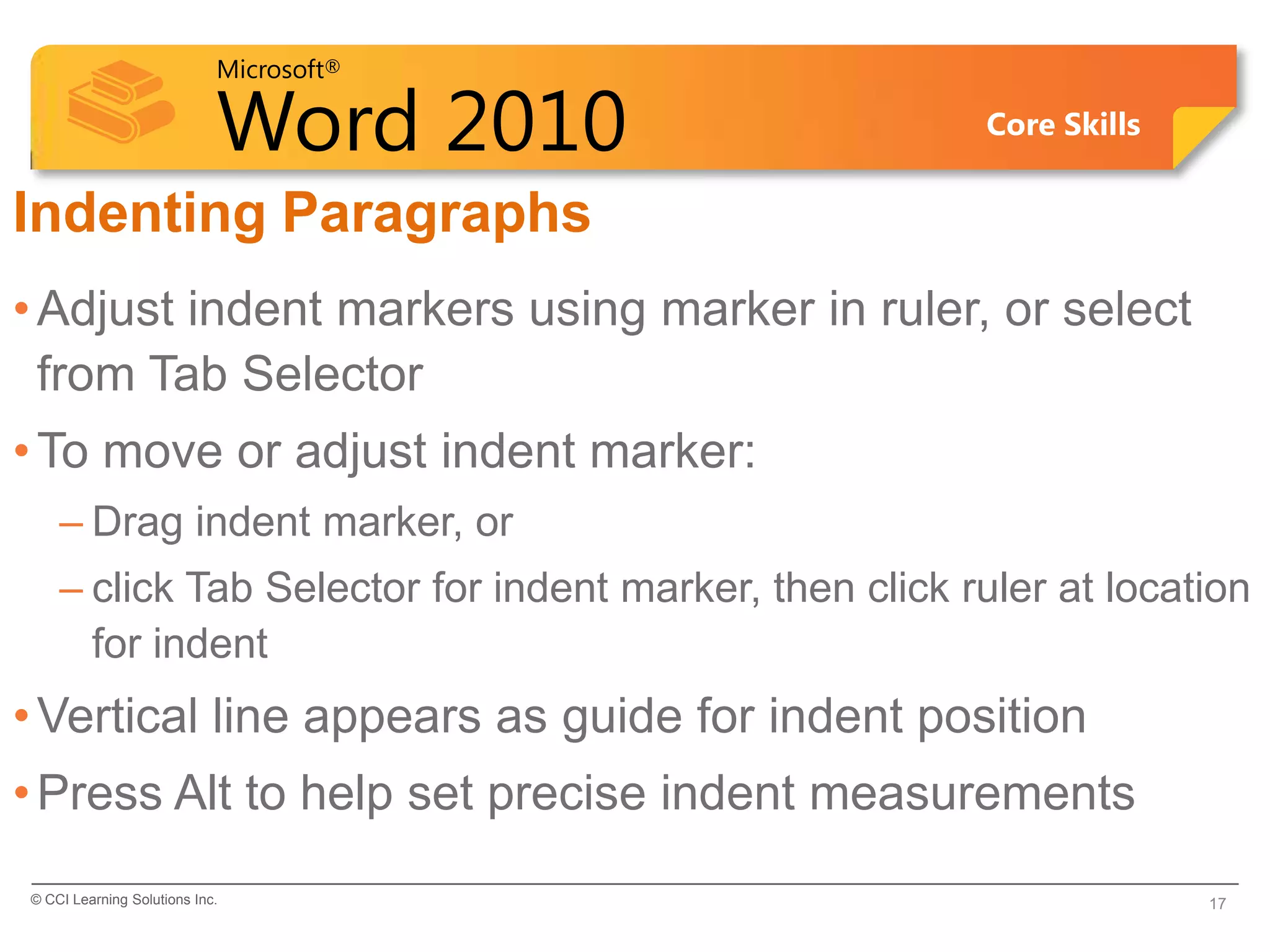 Microsoft®
Word 2010
Core Skills

Indenting Paragraphs

• Adjust indent markers using marker in ruler, or select from Tab Selector

• To move or adjust indent marker:
– Drag indent marker, or
– click Tab Selector for indent marker, then click ruler at location for indent

• Vertical line appears as guide for indent position

• Press Alt to help set precise indent measurements

© CCI Learning Solutions Inc.
17